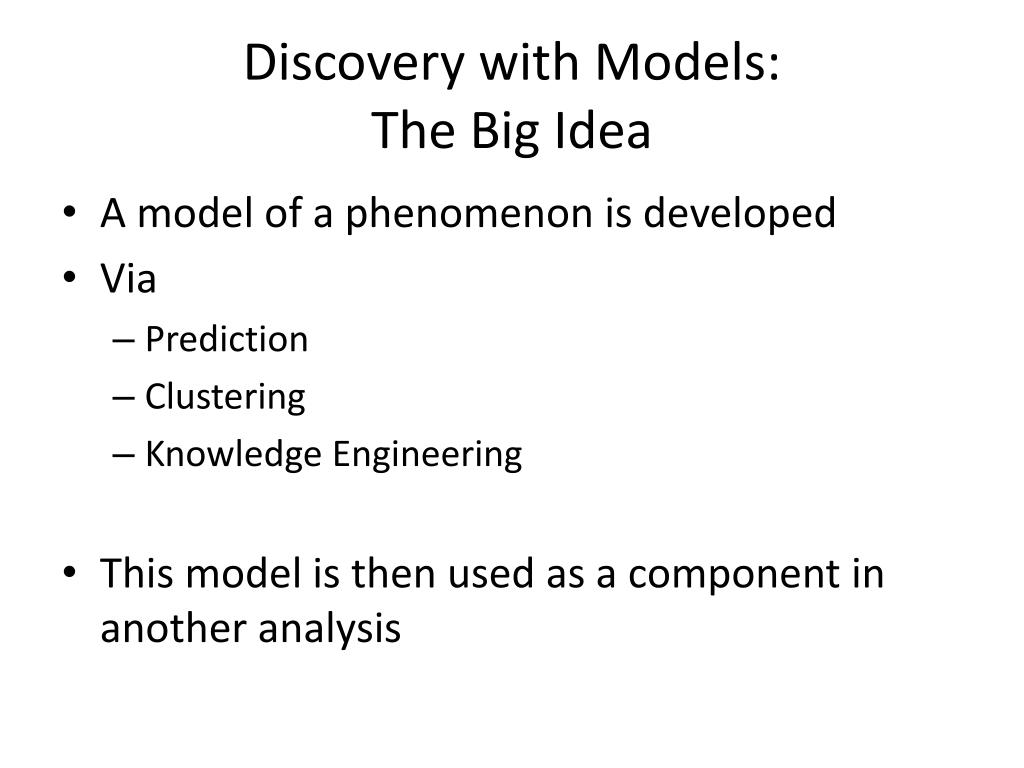 Discovery with Models:
The Big Idea

• A model of a phenomenon is developed
• Via
– Prediction
– Clustering
– Knowledge Engineering

• This model is then used as a component in another analysis